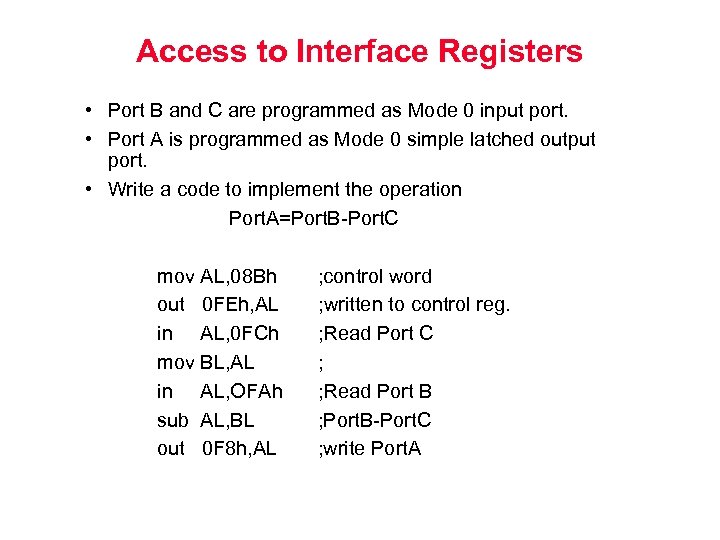 Access to Interface Registers

• Port B and C are programmed as Mode 0 input port.
• Port A is programmed as Mode 0 simple latched output port.
• Write a code to implement the operation

PortA=PortB-PortC

mov AL,08Bh ;control word
out 0FEh,AL ;written to control reg.
in AL,0FCh ;Read Port C
mov BL,AL ;
in AL,OFAh ;Read Port B
sub AL,BL ;PortB-PortC
out 0F8h,AL ;write PortA